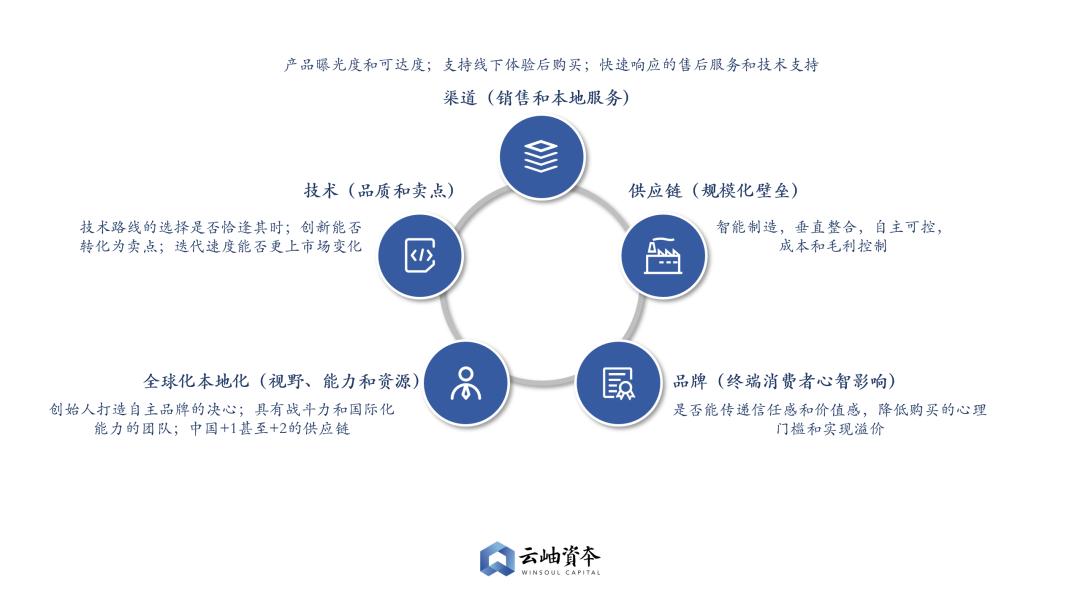 产品曝光度和可达度；支持线下体验后购买；快速响应的售后服务和技术支持

渠道（销售和本地服务）

技术（品质和卖点）

技术路线的选择是否恰逢其时；创新能否转化为卖点；迭代速度能否更上市场变化

供应链（规模化壁垒）

智能制造，垂直整合，自主可控，成本和毛利控制

全球化本地化（视野、能力和资源）

创始人打造自主品牌的决心；具有战斗力和国际化能力的团队；中国+1甚至+2的供应链

品牌（终端消费者心智影响）

是否能传递信任感和价值感，降低购买的心理门槛和实现溢价

云岫資本
WINSOUL CAPITAL